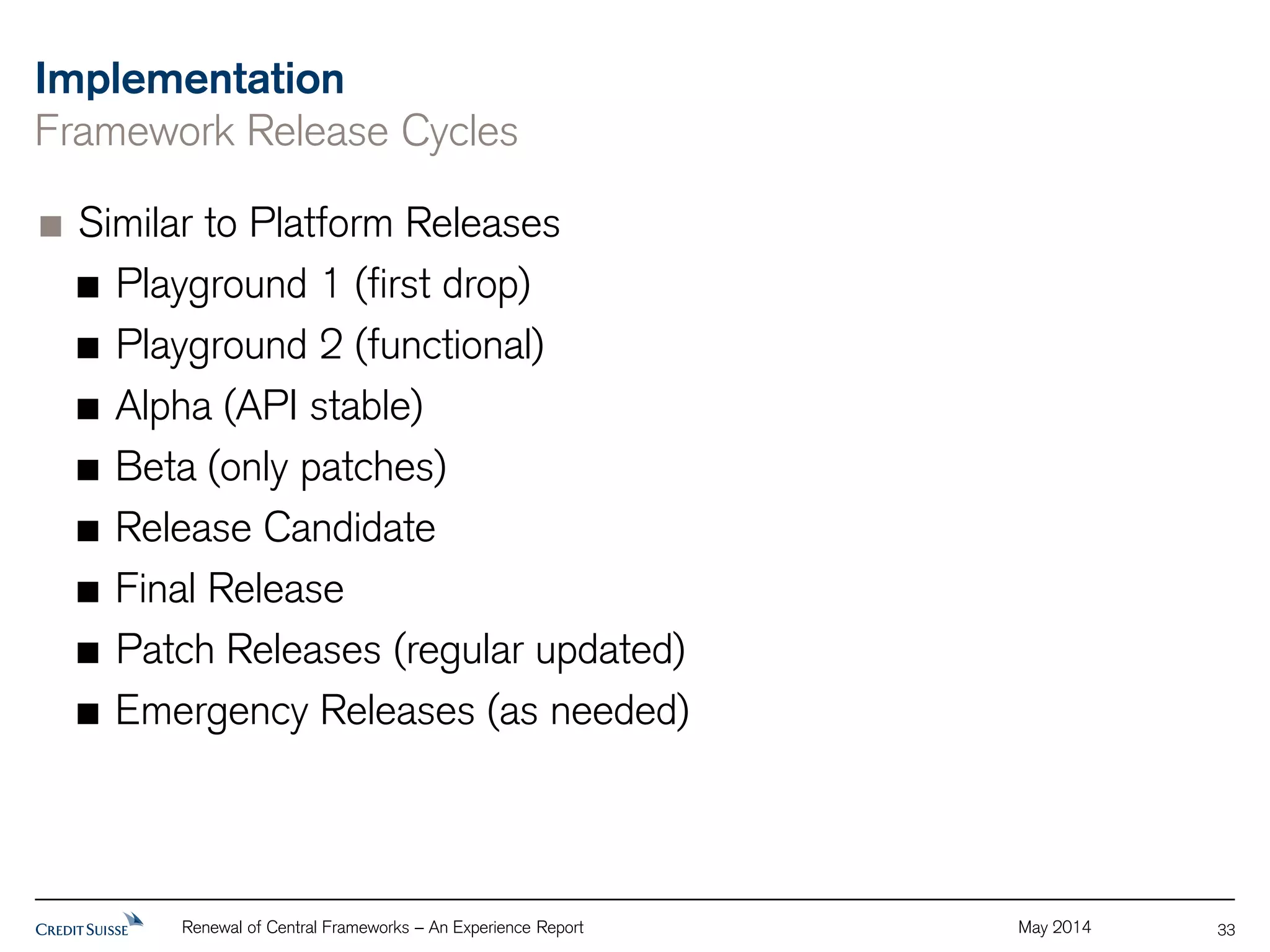 Implementation
Framework Release Cycles

■ Similar to Platform Releases
■ Playground 1 (first drop)
■ Playground 2 (functional)
■ Alpha (API stable)
■ Beta (only patches)
■ Release Candidate
■ Final Release
■ Patch Releases (regular updated)
■ Emergency Releases (as needed)

CREDIT SUISSE Renewal of Central Frameworks – An Experience Report May 2014 33